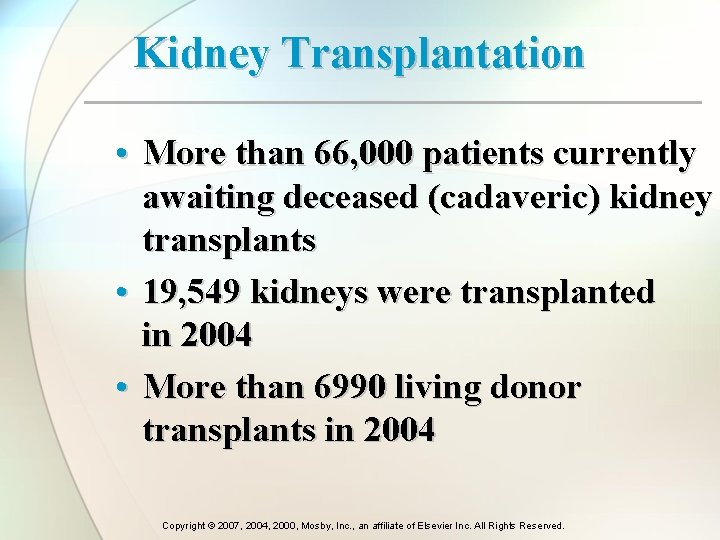 Kidney Transplantation

• More than 66,000 patients currently awaiting deceased (cadaveric) kidney transplants

• 19,549 kidneys were transplanted in 2004

• More than 6990 living donor transplants in 2004

Copyright © 2007, 2004, 2000, Mosby, Inc., an affiliate of Elsevier Inc. All Rights Reserved.